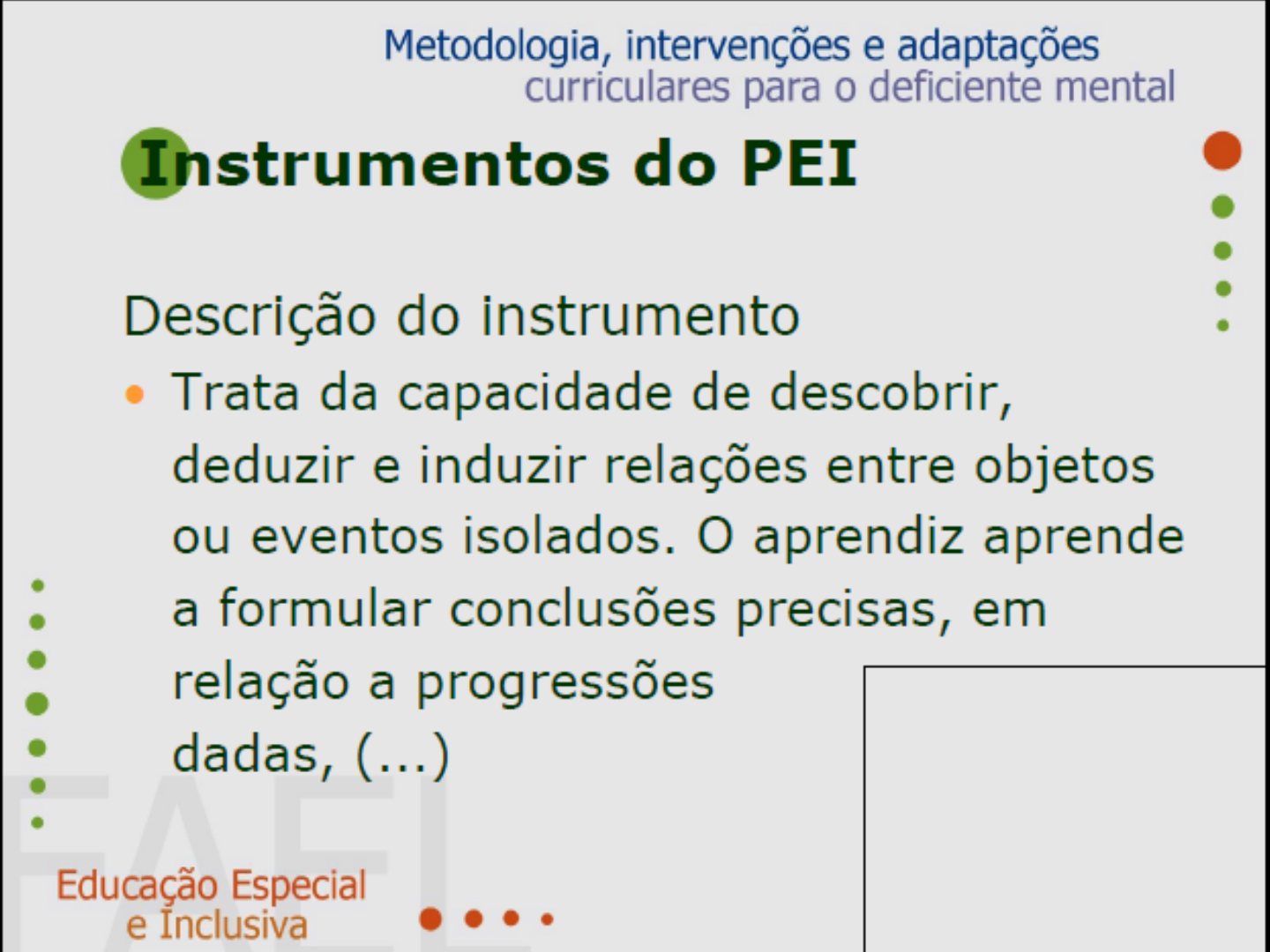 Metodologia, intervenções e adaptações curriculares para o deficiente mental

Instrumentos do PEI

Descrição do instrumento

• Trata da capacidade de descobrir, deduzir e induzir relações entre objetos ou eventos isolados. O aprendiz aprende a formular conclusões precisas, em relação a progressões dadas, (...)

FAEL

Educação Especial e Inclusiva